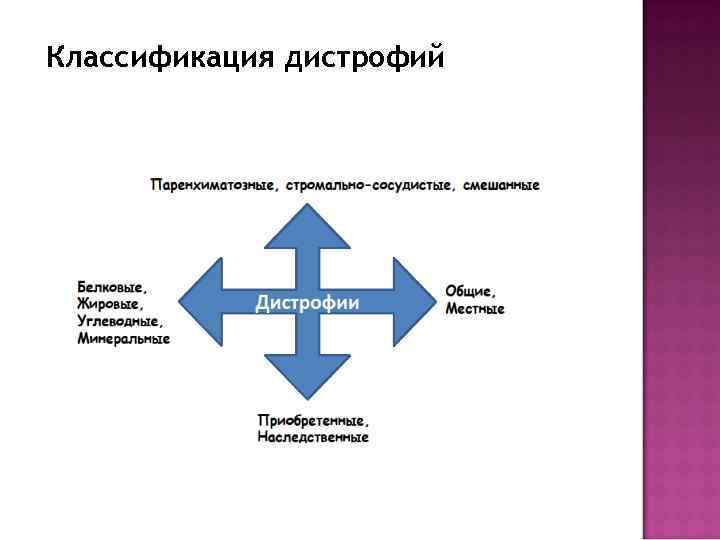 Классификация дистрофий

Паренхиматозные, стромально-сосудистые, смешанные

Белковые,
Жировые,
Углеводные,
Минеральные

Дистрофии

Общие,
Местные

Приобретенные,
Наследственные